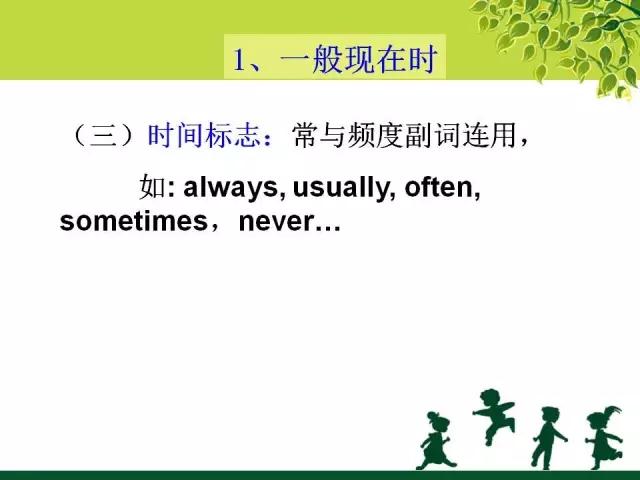 1、一般现在时

（三）时间标志：常与频度副词连用，

如: always, usually, often, sometimes，never…